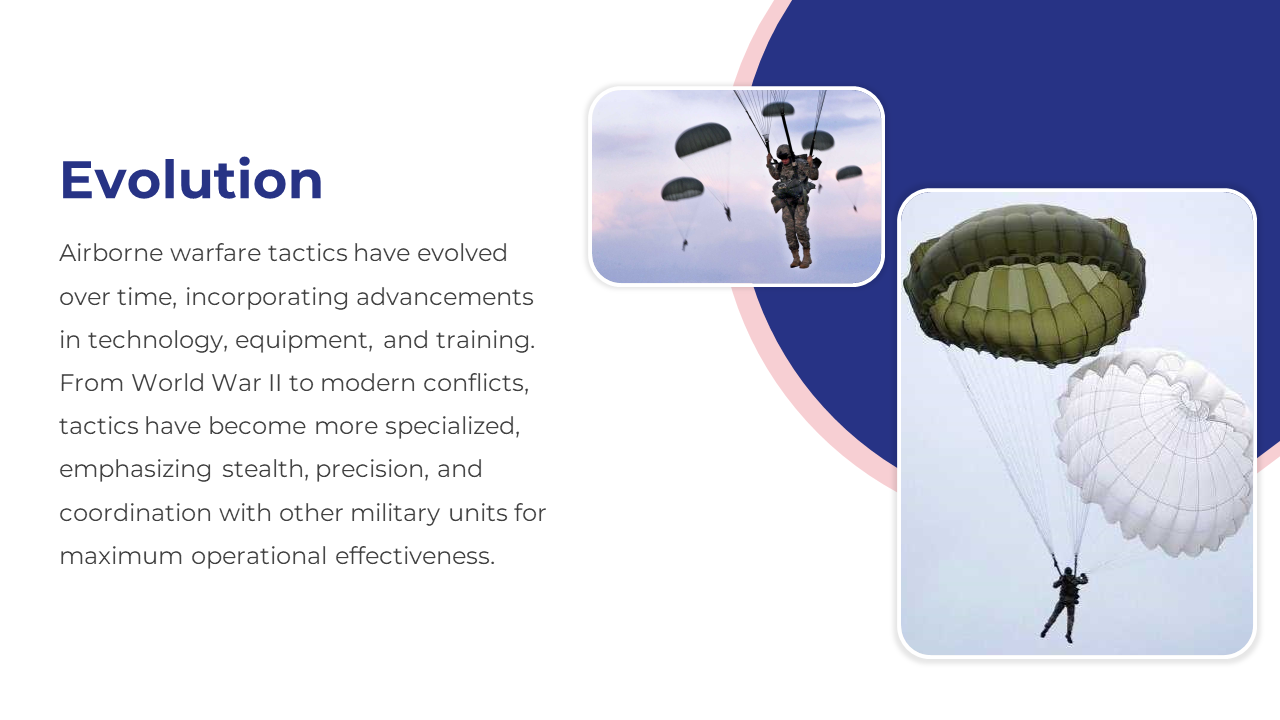 Evolution

Airborne warfare tactics have evolved over time, incorporating advancements in technology, equipment, and training. From World War II to modern conflicts, tactics have become more specialized, emphasizing stealth, precision, and coordination with other military units for maximum operational effectiveness.